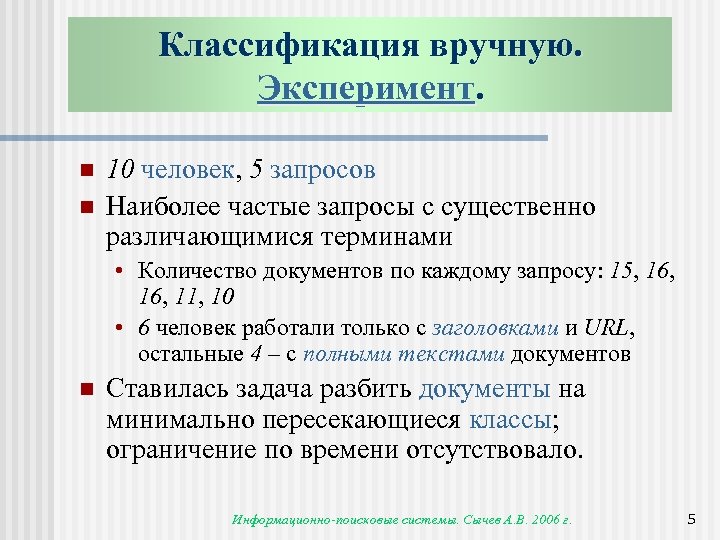 Классификация вручную. Эксперимент.

- 10 человек, 5 запросов
- Наиболее частые запросы с существенно различающимися терминами
  - Количество документов по каждому запросу: 15, 16, 16, 11, 10
  - 6 человек работали только с заголовками и URL, остальные 4 – с полными текстами документов
- Ставилась задача разбить документы на минимально пересекающиеся классы; ограничение по времени отсутствовало.

Информационно-поисковые системы. Сычев А.В. 2006 г.

5